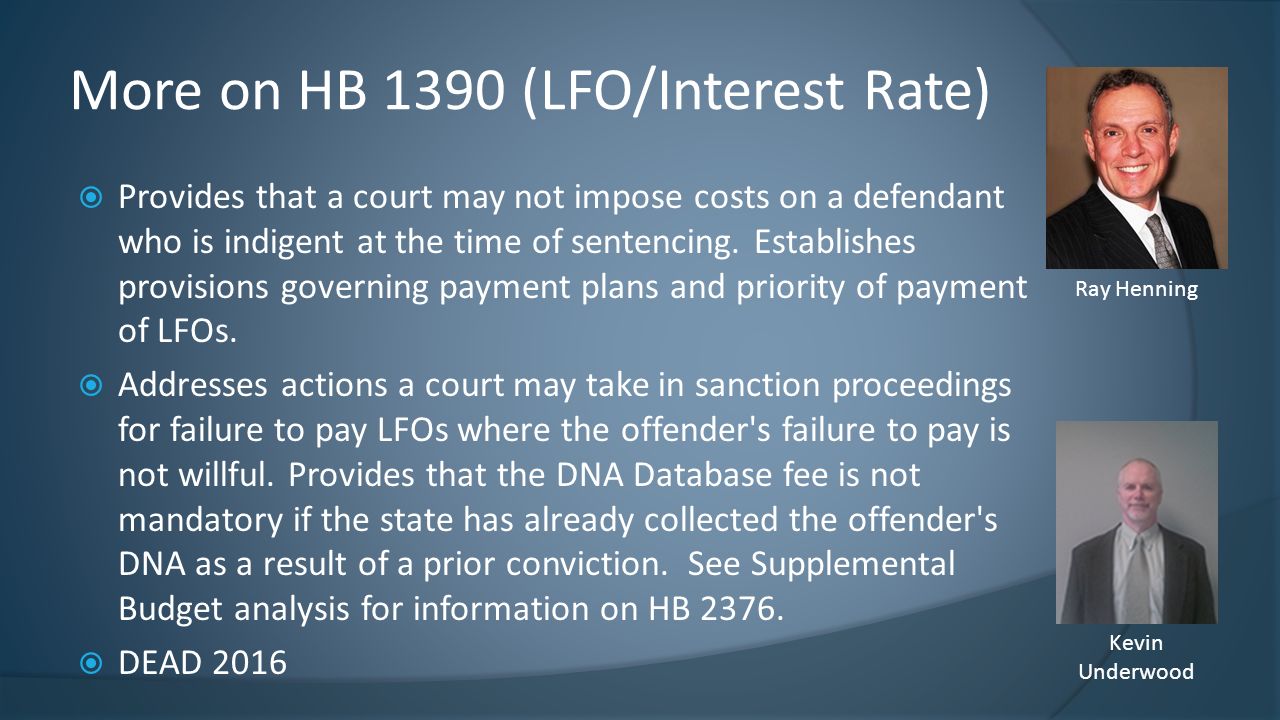 More on HB 1390 (LFO/Interest Rate)

Provides that a court may not impose costs on a defendant who is indigent at the time of sentencing. Establishes provisions governing payment plans and priority of payment of LFOs.

Addresses actions a court may take in sanction proceedings for failure to pay LFOs where the offender's failure to pay is not willful. Provides that the DNA Database fee is not mandatory if the state has already collected the offender's DNA as a result of a prior conviction. See Supplemental Budget analysis for information on HB 2376.

DEAD 2016

Ray Henning

Kevin Underwood